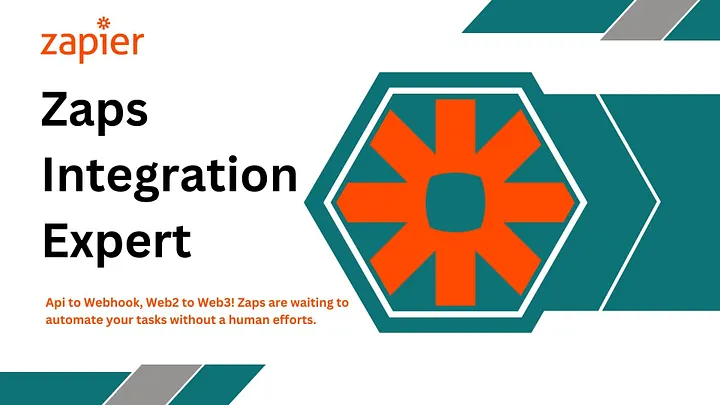 zapier

Zaps Integration Expert

Api to Webhook, Web2 to Web3! Zaps are waiting to automate your tasks without a human efforts.